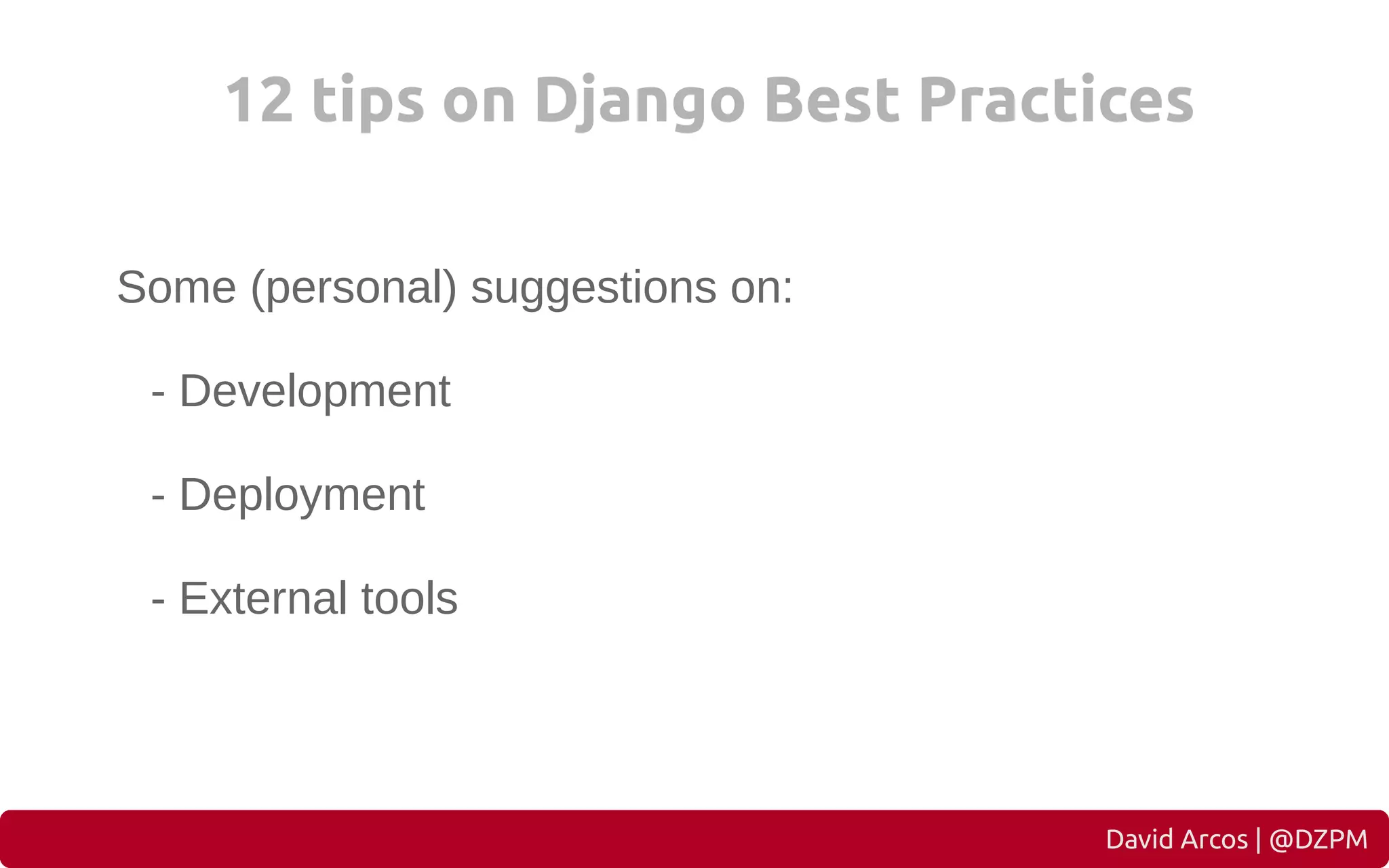 12 tips on Django Best Practices

Some (personal) suggestions on:

- Development

- Deployment

- External tools

David Arcos | @DZPM